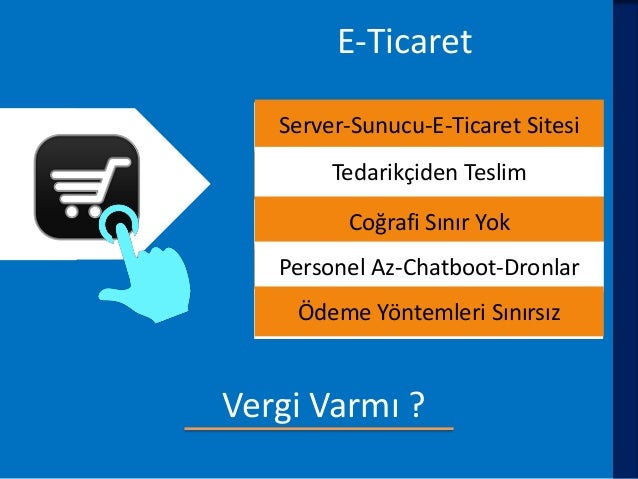 E-Ticaret

Server-Sunucu-E-Ticaret Sitesi

Tedarikçiden Teslim

Coğrafi Sınır Yok

Personel Az-Chatboot-Dronlar

Ödeme Yöntemleri Sınırsız

Vergi Varmı ?